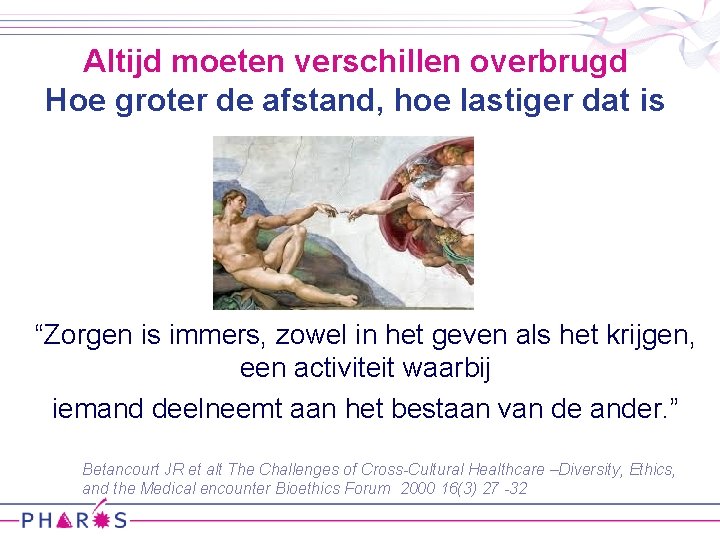 Altijd moeten verschillen overbrugd
Hoe groter de afstand, hoe lastiger dat is

“Zorgen is immers, zowel in het geven als het krijgen, een activiteit waarbij
iemand deelneemt aan het bestaan van de ander.”

Betancourt JR et alt The Challenges of Cross-Cultural Healthcare –Diversity, Ethics, and the Medical encounter Bioethics Forum 2000 16(3) 27 -32

PHAROS